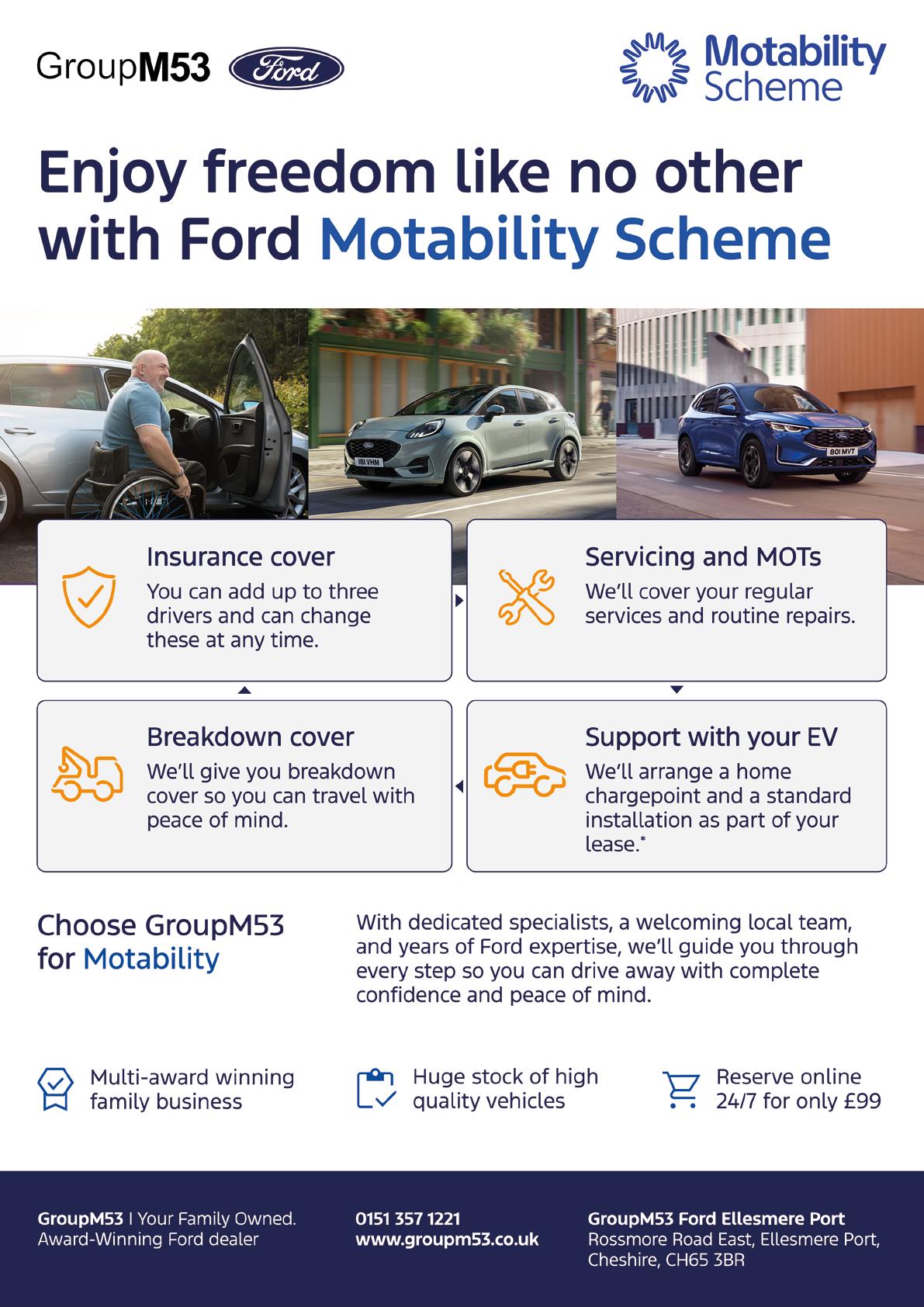 GroupM53 Ford

Motability Scheme

Enjoy freedom like no other with Ford Motability Scheme

181 VHM

801 MVT

Insurance cover
You can add up to three drivers and can change these at any time.

Servicing and MOTs
We'll cover your regular services and routine repairs.

Breakdown cover
We'll give you breakdown cover so you can travel with peace of mind.

Support with your EV
We'll arrange a home chargepoint and a standard installation as part of your lease.*

Choose GroupM53 for Motability

With dedicated specialists, a welcoming local team, and years of Ford expertise, we'll guide you through every step so you can drive away with complete confidence and peace of mind.

Multi-award winning family business

Huge stock of high quality vehicles

Reserve online 24/7 for only £99

GroupM53 | Your Family Owned. Award-Winning Ford dealer

0151 357 1221
www.groupm53.co.uk

GroupM53 Ford Ellesmere Port
Rossmore Road East, Ellesmere Port, Cheshire, CH65 3BR